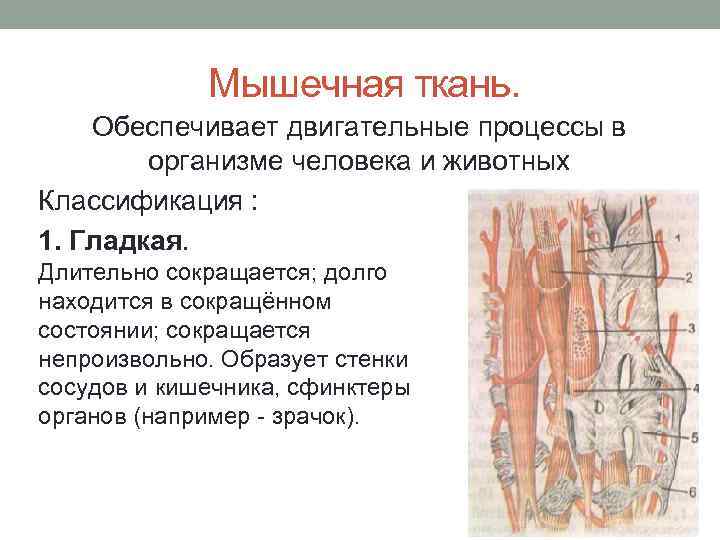 Мышечная ткань.

Обеспечивает двигательные процессы в организме человека и животных

Классификация :

1. Гладкая.

Длительно сокращается; долго находится в сокращённом состоянии; сокращается непроизвольно. Образует стенки сосудов и кишечника, сфинктеры органов (например - зрачок).

1

2

3

4

5

6